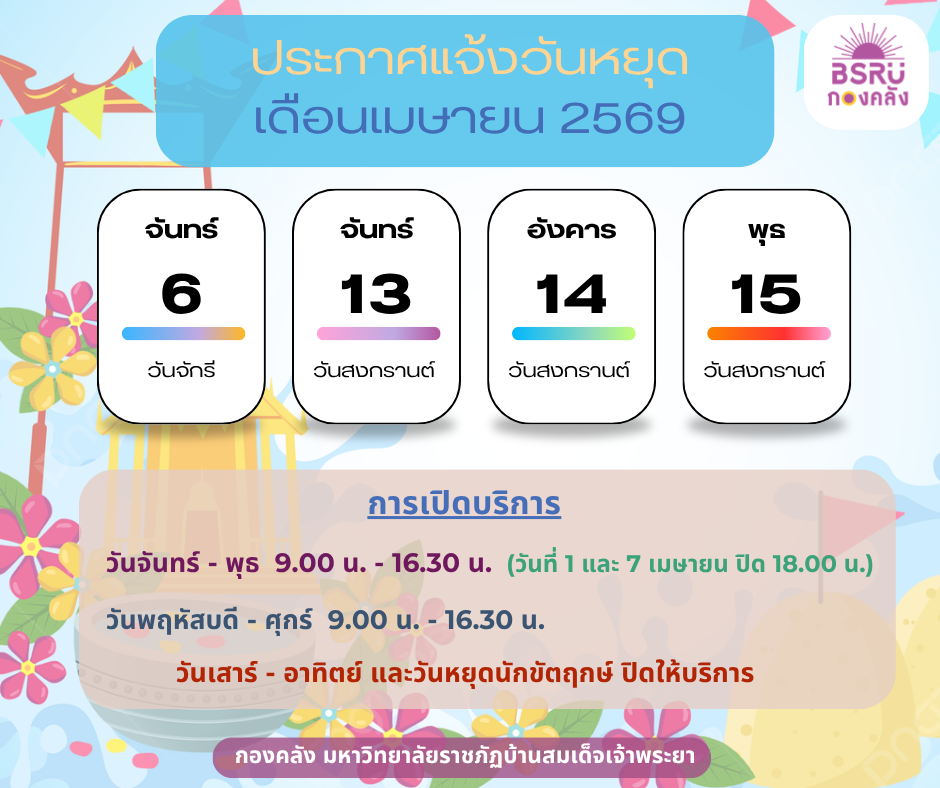 ประกาศแจ้งวันหยุด
เดือนเมษายน 2569

BSRU
กองคลัง

จันทร์
6
วันจักรี

จันทร์
13
วันสงกรานต์

อังคาร
14
วันสงกรานต์

พุธ
15
วันสงกรานต์

การเปิดบริการ

วันจันทร์ - พุธ 9.00 น. - 16.30 น. (วันที่ 1 และ 7 เมษายน ปิด 18.00 น.)

วันพฤหัสบดี - ศุกร์ 9.00 น. - 16.30 น.

วันเสาร์ - อาทิตย์ และวันหยุดนักขัตฤกษ์ ปิดให้บริการ

กองคลัง มหาวิทยาลัยราชภัฏบ้านสมเด็จเจ้าพระยา